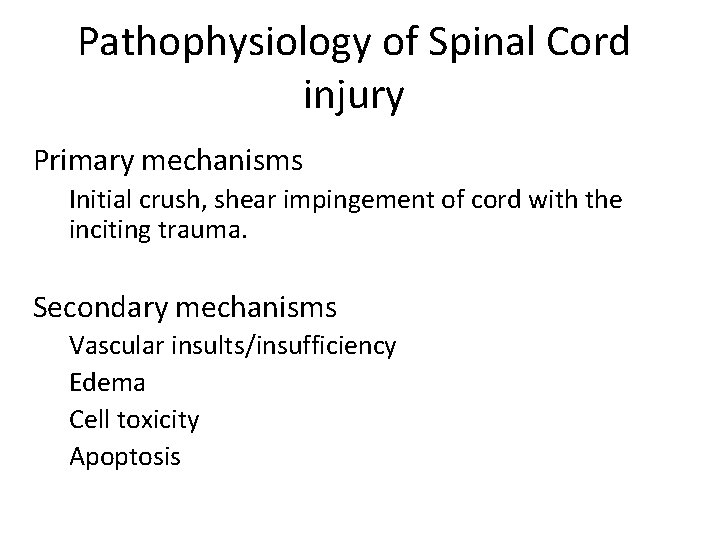 Pathophysiology of Spinal Cord injury

Primary mechanisms

Initial crush, shear impingement of cord with the inciting trauma.

Secondary mechanisms

Vascular insults/insufficiency

Edema

Cell toxicity

Apoptosis